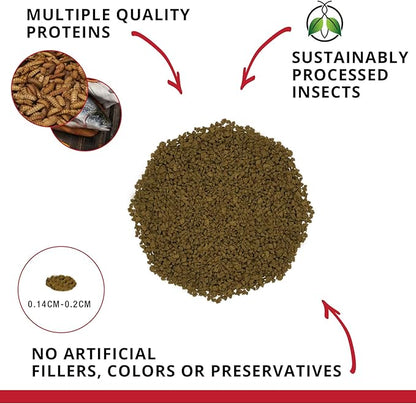 MULTIPLE QUALITY PROTEINS

SUSTAINABLY PROCESSED INSECTS

0.14CM-0.2CM

NO ARTIFICIAL FILLERS, COLORS OR PRESERVATIVES